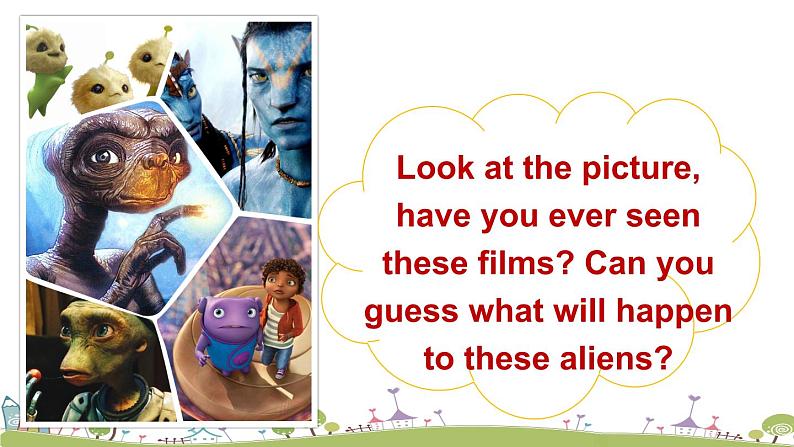 Look at the picture, have you ever seen these films? Can you guess what will happen to these aliens?